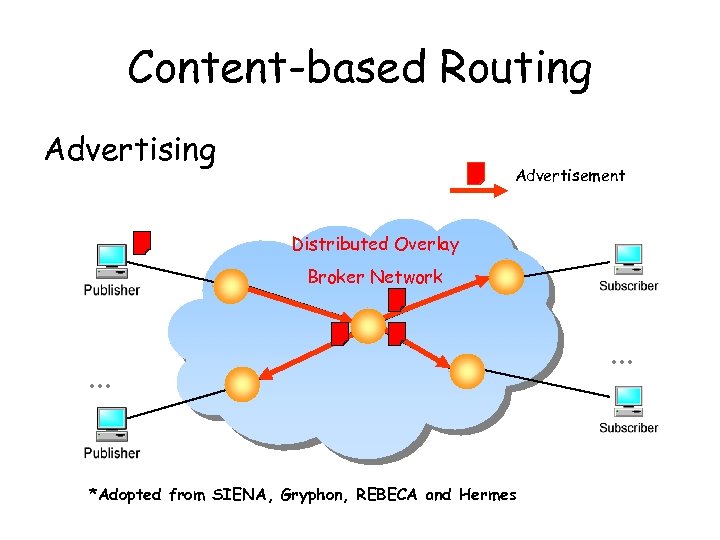 Content-based Routing

Advertising

Advertisement

Distributed Overlay

Broker Network

Publisher

Subscriber

...

...

Publisher

Subscriber

*Adopted from SIENA, Gryphon, REBECA and Hermes